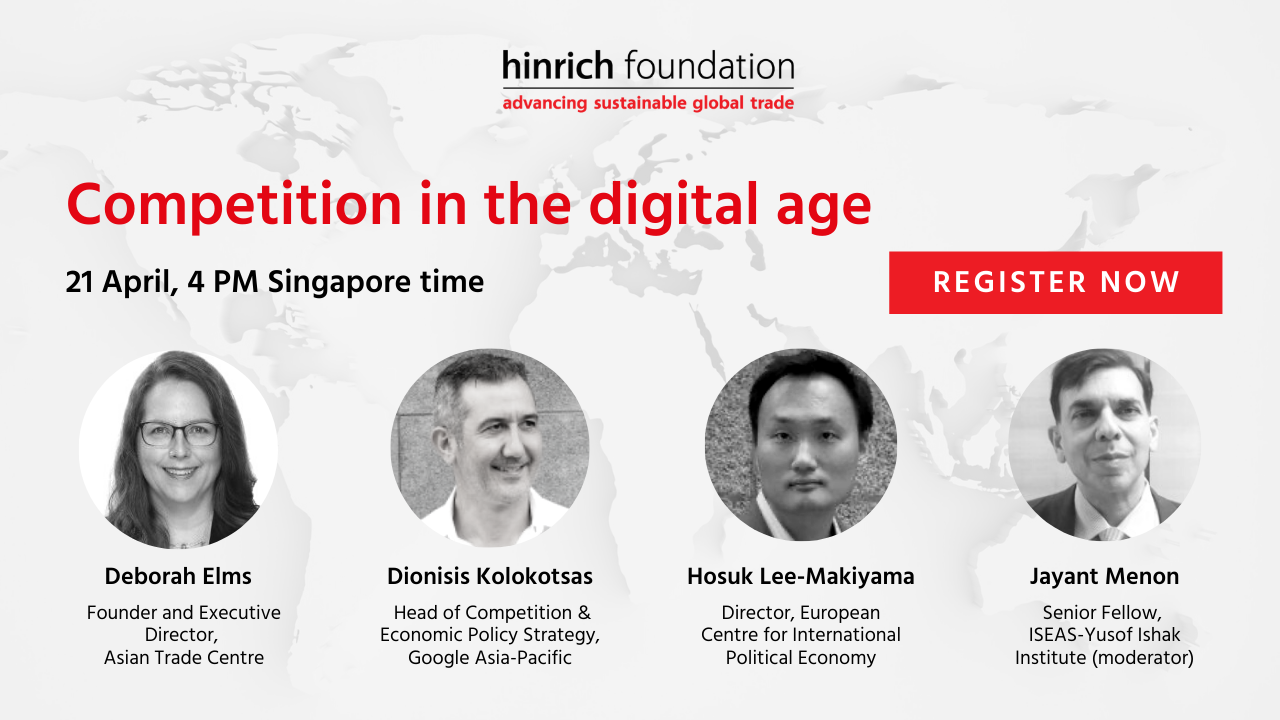 hinrich foundation
advancing sustainable global trade

Competition in the digital age

21 April, 4 PM Singapore time

REGISTER NOW

Deborah Elms
Founder and Executive Director, Asian Trade Centre

Dionisis Kolokotsas
Head of Competition & Economic Policy Strategy, Google Asia-Pacific

Hosuk Lee-Makiyama
Director, European Centre for International Political Economy

Jayant Menon
Senior Fellow, ISEAS-Yusof Ishak Institute (moderator)